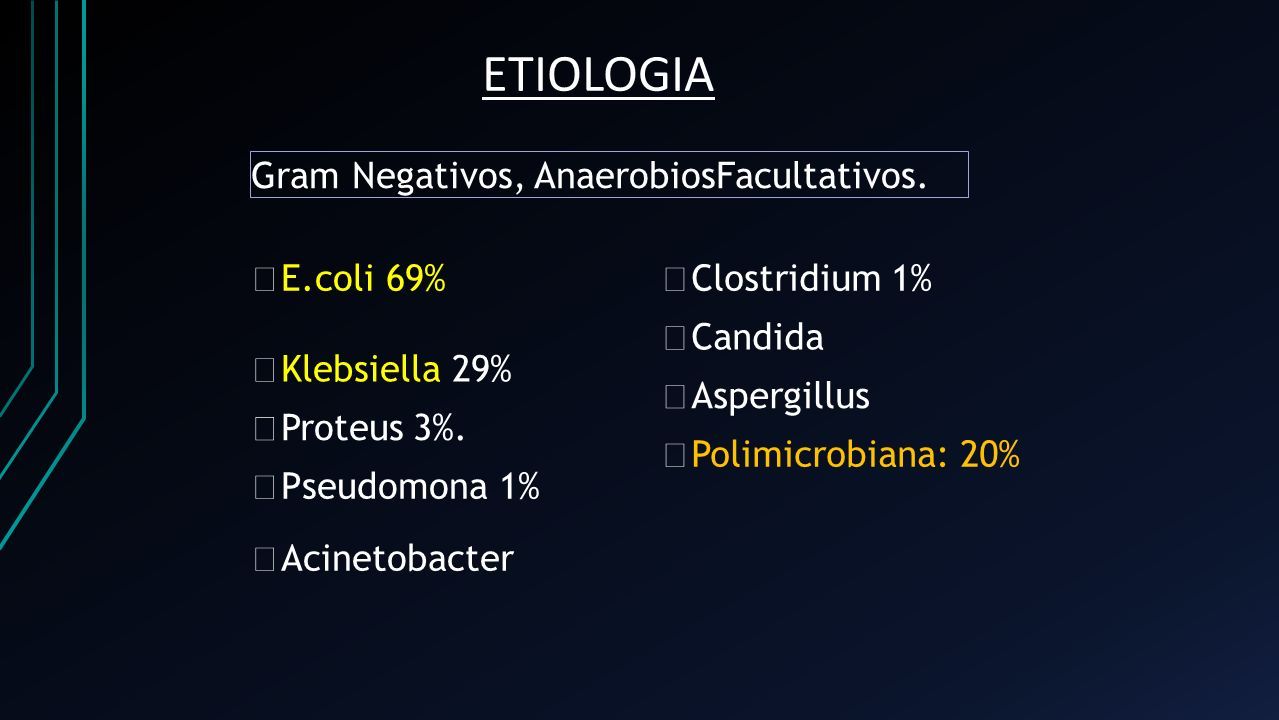 ETIOLOGIA

Gram Negativos, AnaerobiosFacultativos.

E.coli 69%

Klebsiella 29%

Proteus 3%.

Pseudomona 1%

Acinetobacter

Clostridium 1%

Candida

Aspergillus

Polimicrobiana: 20%